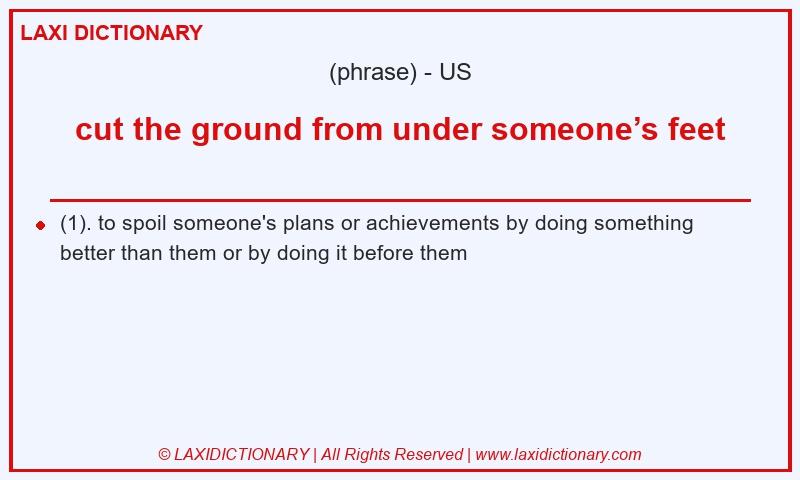 LAXI DICTIONARY

(phrase) - US

cut the ground from under someone’s feet

(1). to spoil someone's plans or achievements by doing something better than them or by doing it before them

© LAXIDICTIONARY | All Rights Reserved | www.laxidictionary.com